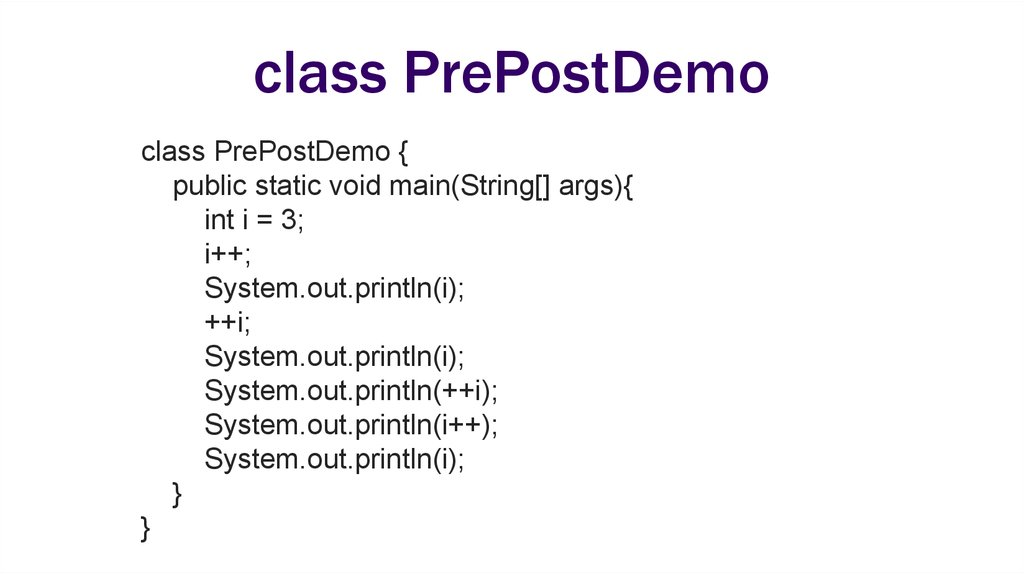 class PrePostDemo

class PrePostDemo {
    public static void main(String[] args){
        int i = 3;
        i++;
        System.out.println(i);
        ++i;
        System.out.println(i);
        System.out.println(++i);
        System.out.println(i++);
        System.out.println(i);
    }
}